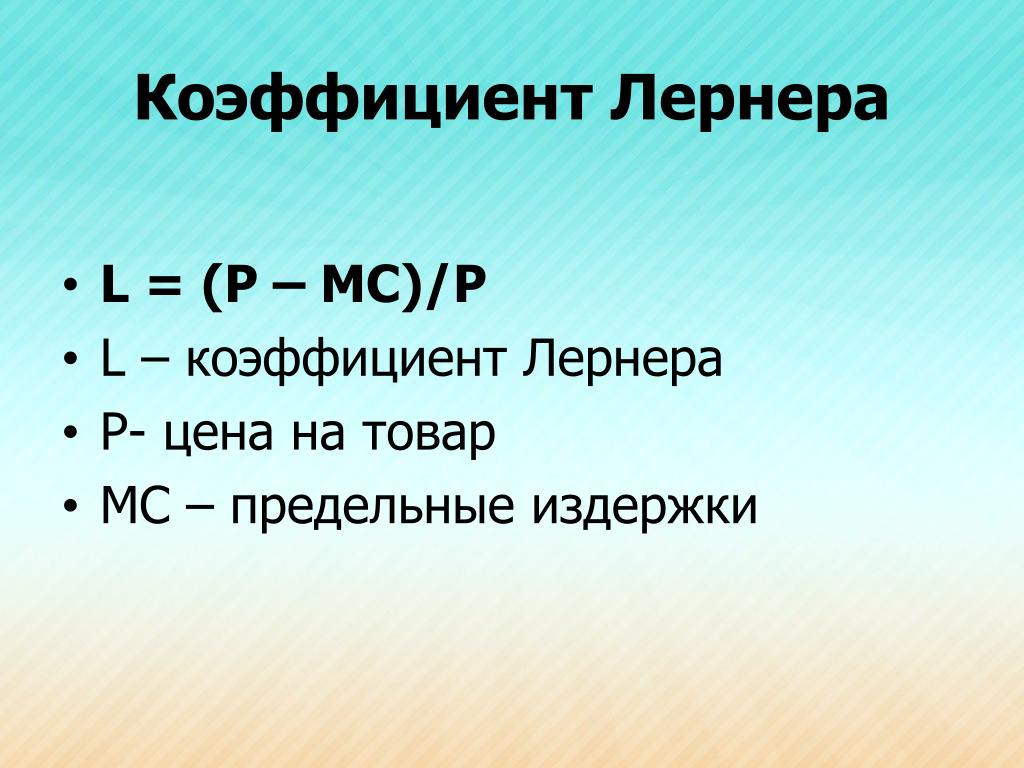 Коэффициент Лернера

• $L = (P – MC)/P$
• L – коэффициент Лернера
• P- цена на товар
• MC – предельные издержки